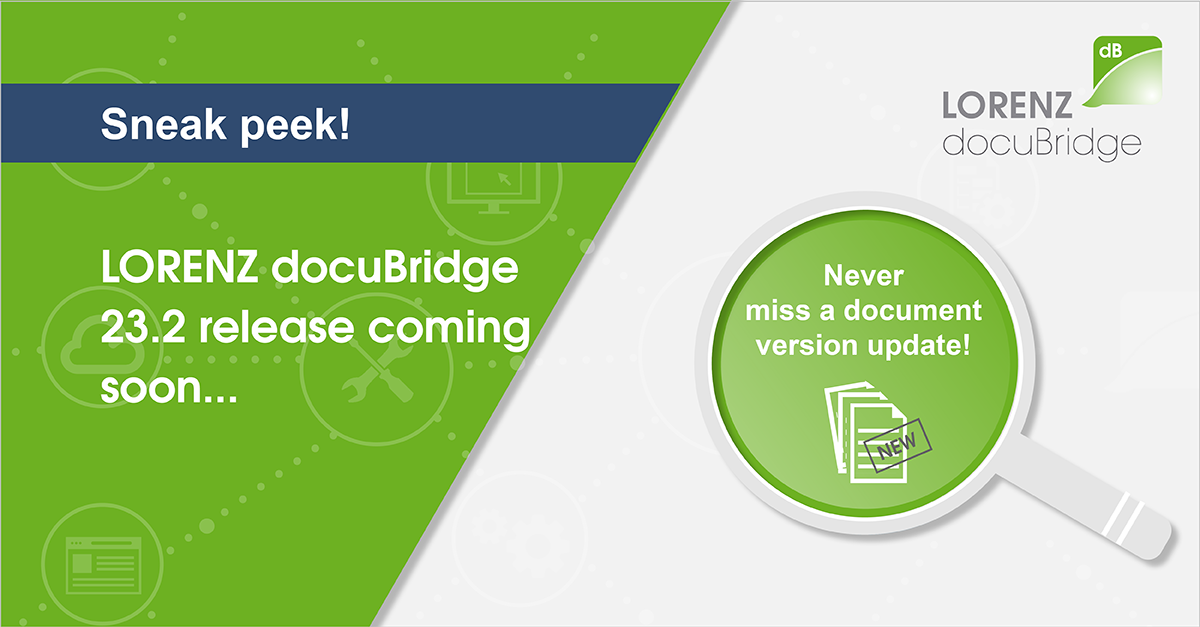 Sneak peek!

LORENZ docuBridge 23.2 release coming soon...

dB
LORENZ
docuBridge

Never miss a document version update!

NEW